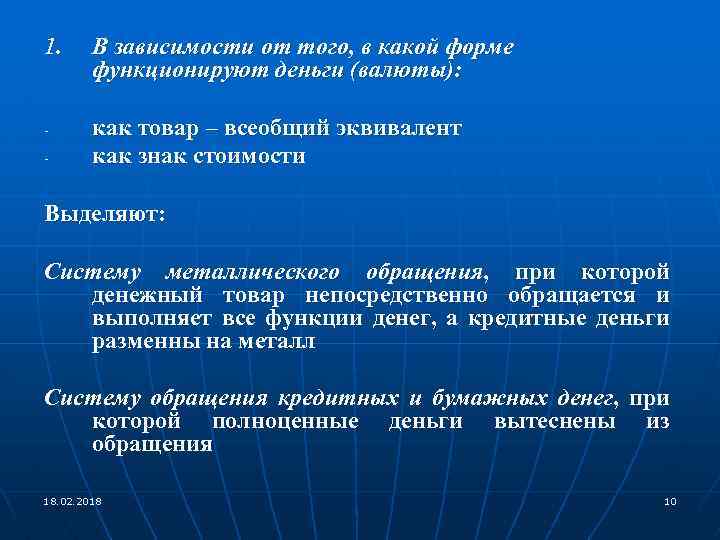 1. В зависимости от того, в какой форме функционируют деньги (валюты):

- как товар – всеобщий эквивалент
- как знак стоимости

Выделяют:

Систему металлического обращения, при которой денежный товар непосредственно обращается и выполняет все функции денег, а кредитные деньги разменны на металл

Систему обращения кредитных и бумажных денег, при которой полноценные деньги вытеснены из обращения

18.02.2018

10